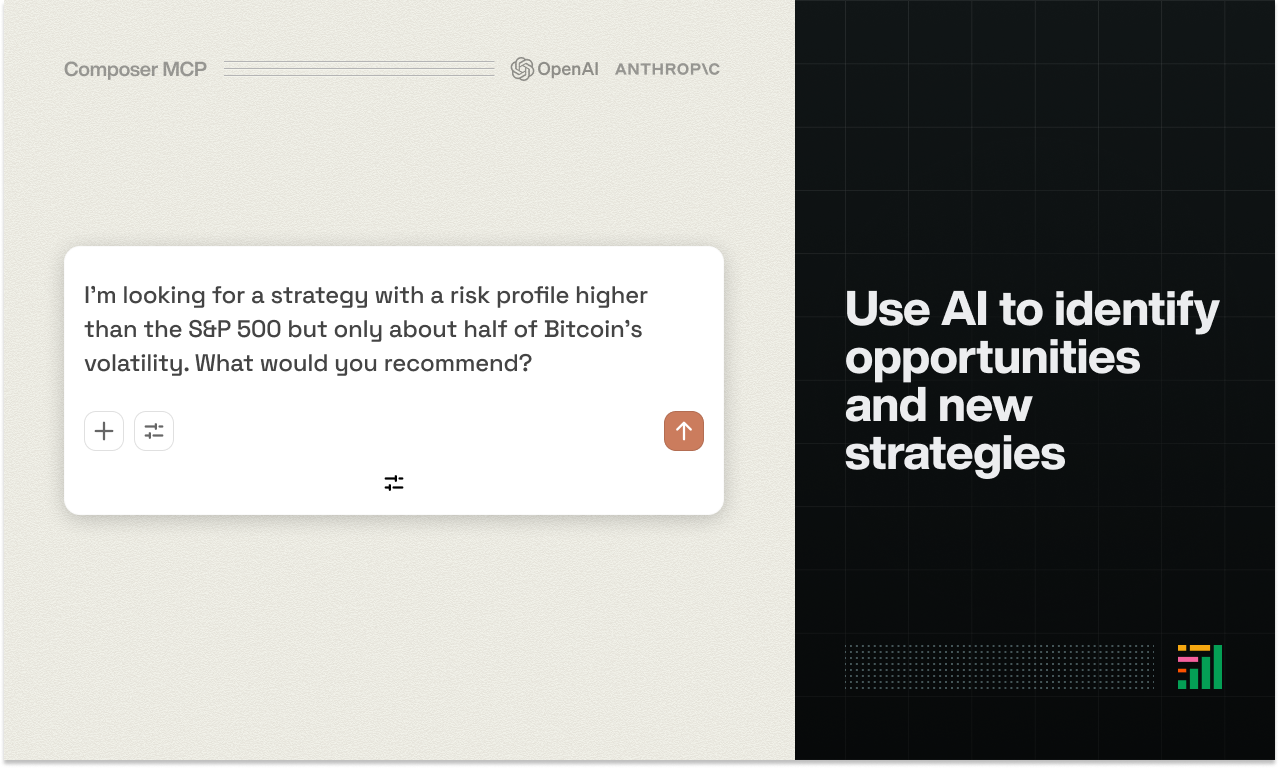 Composer MCP

OpenAI ANTHROP\C

I'm looking for a strategy with a risk profile higher than the S&P 500 but only about half of Bitcoin's volatility. What would you recommend?

Use AI to identify opportunities and new strategies